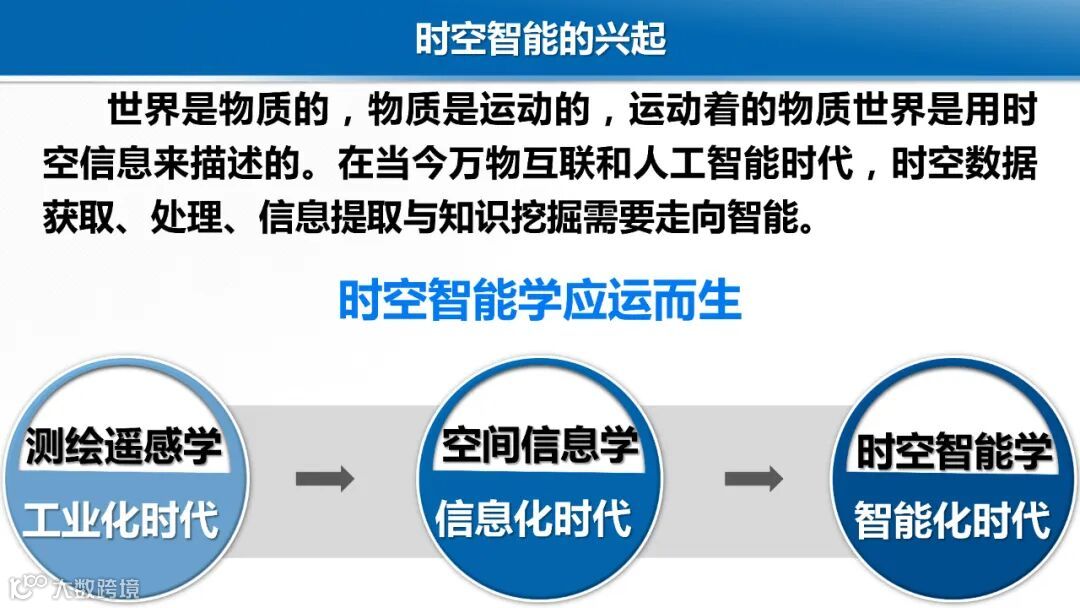 时空智能的兴起

世界是物质的，物质是运动的，运动着的物质世界是用时空信息来描述的。在当今万物互联和人工智能时代，时空数据获取、处理、信息提取与知识挖掘需要走向智能。

时空智能学应运而生

测绘遥感学
工业化时代

空间信息学
信息化时代

时空智能学
智能化时代

大数跨境